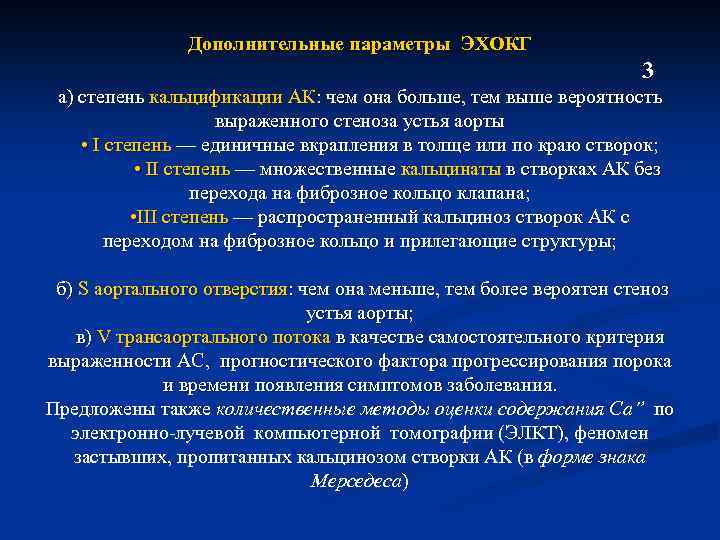 Дополнительные параметры ЭХОКГ

3

а) степень кальцификации АК: чем она больше, тем выше вероятность выраженного стеноза устья аорты

• I степень — единичные вкрапления в толще или по краю створок;

• II степень — множественные кальцинаты в створках АК без перехода на фиброзное кольцо клапана;

•III степень — распространенный кальциноз створок АК с переходом на фиброзное кольцо и прилегающие структуры;

б) S аортального отверстия: чем она меньше, тем более вероятен стеноз устья аорты;

в) V трансаортального потока в качестве самостоятельного критерия выраженности АС, прогностического фактора прогрессирования порока и времени появления симптомов заболевания.

Предложены также количественные методы оценки содержания Са" по электронно-лучевой компьютерной томографии (ЭЛКТ), феномен застывших, пропитанных кальцинозом створки АК (в форме знака Мерседеса)